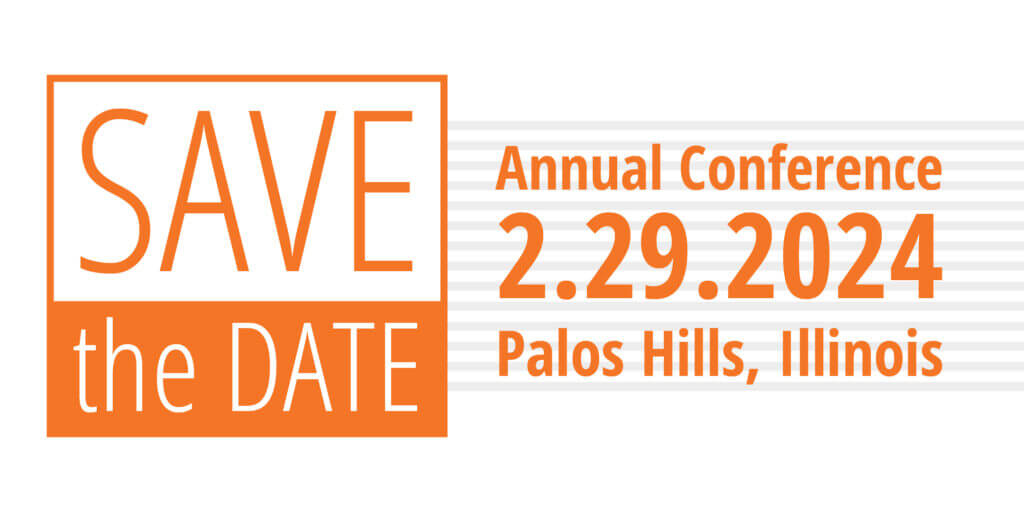 SAVE
the DATE

Annual Conference
2.29.2024
Palos Hills, Illinois